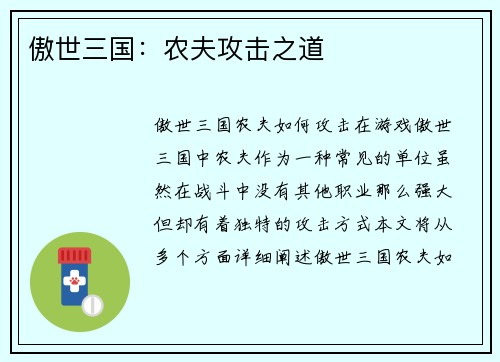 傲世三国：农夫攻击之道

傲世三国农夫如何攻击在游戏傲世三国中农夫作为一种常见的单位虽然在战斗中没有其他职业那么强大但却有着独特的攻击方式本文将从多个方面详细阐述傲世三国农夫如